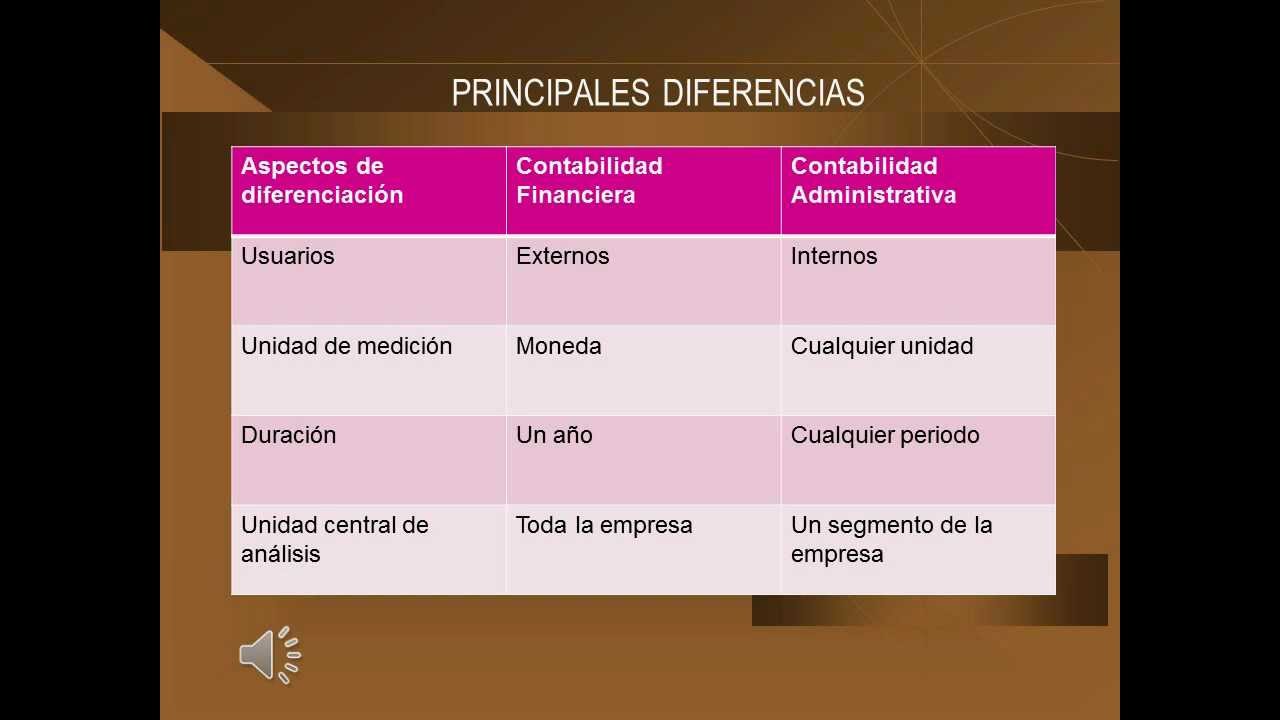 PRINCIPALES DIFERENCIAS

| Aspectos de diferenciación | Contabilidad Financiera | Contabilidad Administrativa |
|---|---|---|
| Usuarios | Externos | Internos |
| Unidad de medición | Moneda | Cualquier unidad |
| Duración | Un año | Cualquier periodo |
| Unidad central de análisis | Toda la empresa | Un segmento de la empresa |